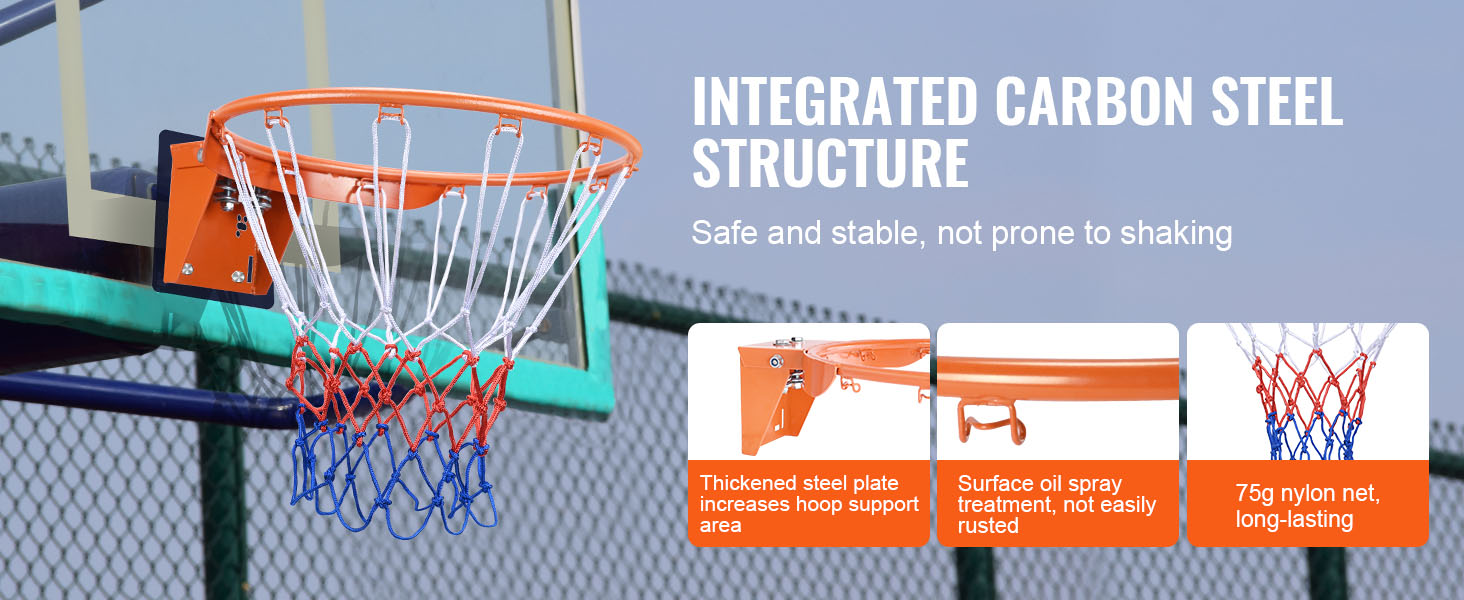 INTEGRATED CARBON STEEL STRUCTURE

Safe and stable, not prone to shaking

Thickened steel plate increases hoop support area

Surface oil spray treatment, not easily rusted

75g nylon net, long-lasting